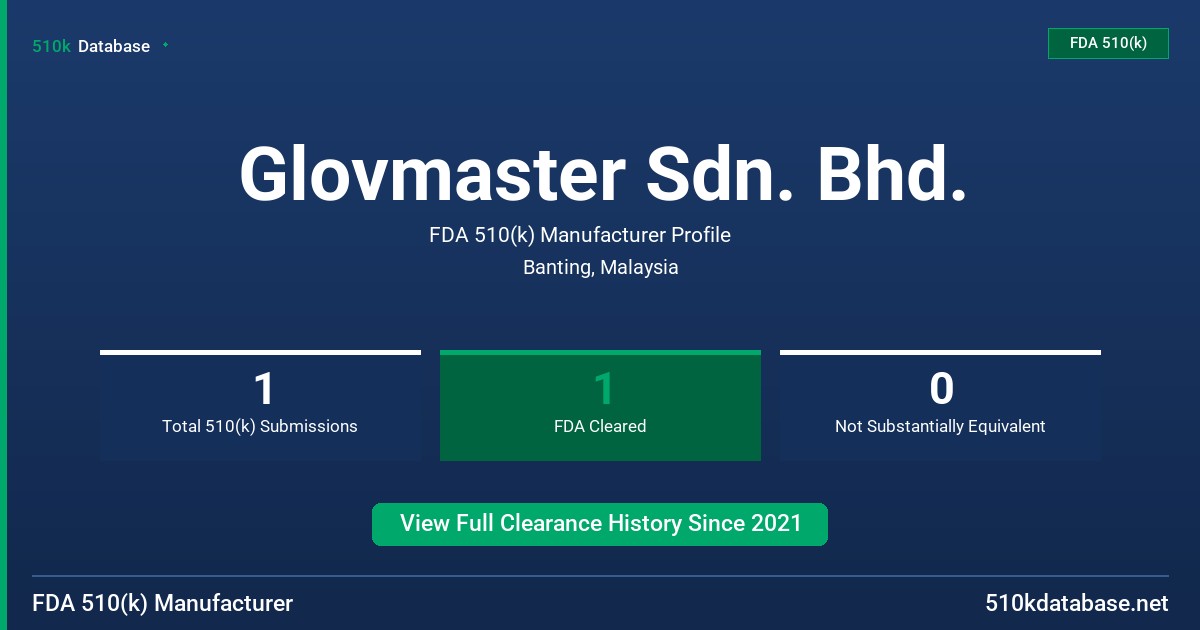 510k Database

FDA 510(k)

Glovmaster Sdn. Bhd.

FDA 510(k) Manufacturer Profile

Banting, Malaysia

1
Total 510(k) Submissions

1
FDA Cleared

0
Not Substantially Equivalent

View Full Clearance History Since 2021

FDA 510(k) Manufacturer

510kdatabase.net